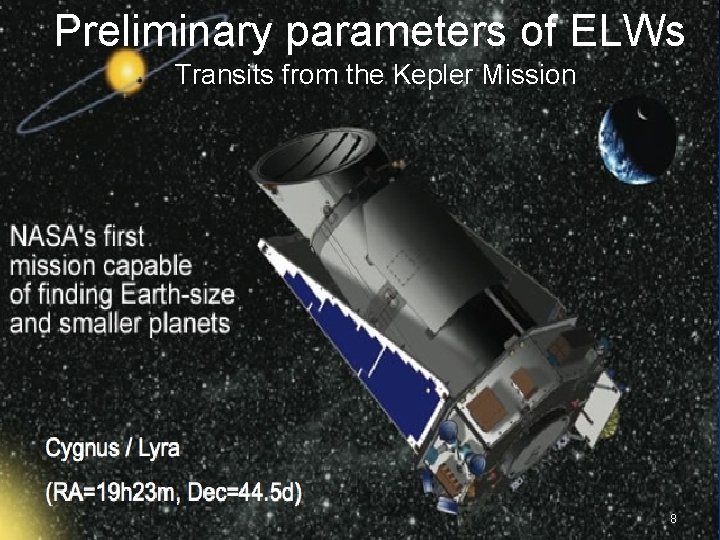 Preliminary parameters of ELWs
Transits from the Kepler Mission

NASA's first mission capable of finding Earth-size and smaller planets

Cygnus / Lyra

(RA=19h23m, Dec=44.5d)

8